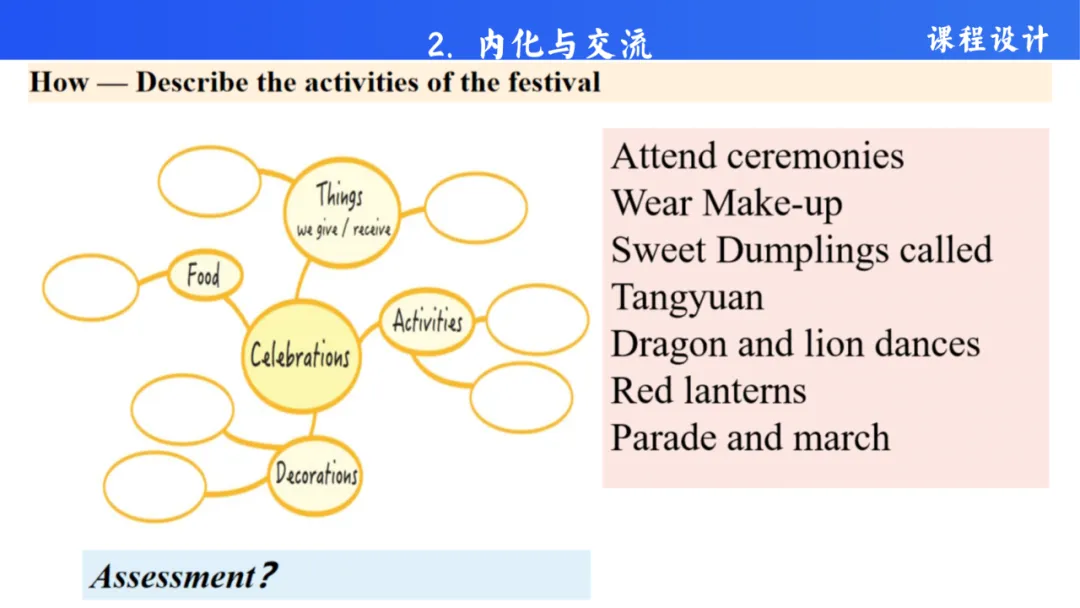 2. 内化与交流

课程设计

How — Describe the activities of the festival

Things we give / receive

Food

Celebrations

Activities

Decorations

Attend ceremonies
Wear Make-up
Sweet Dumplings called Tangyuan
Dragon and lion dances
Red lanterns
Parade and march

Assessment?